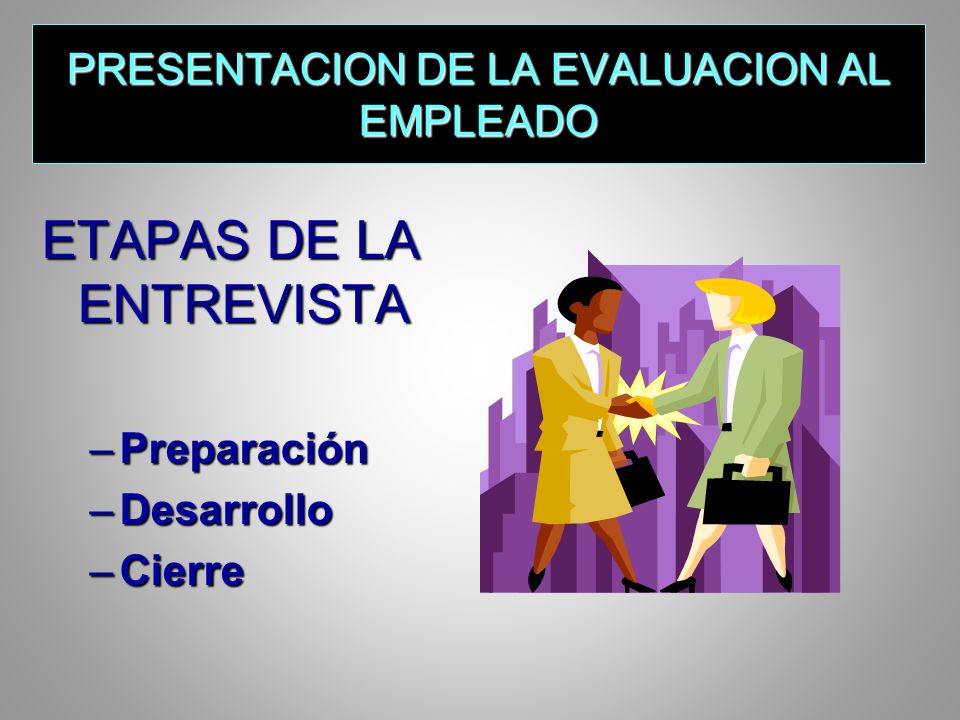 PRESENTACION DE LA EVALUACION AL EMPLEADO

ETAPAS DE LA ENTREVISTA

– Preparación
– Desarrollo
– Cierre